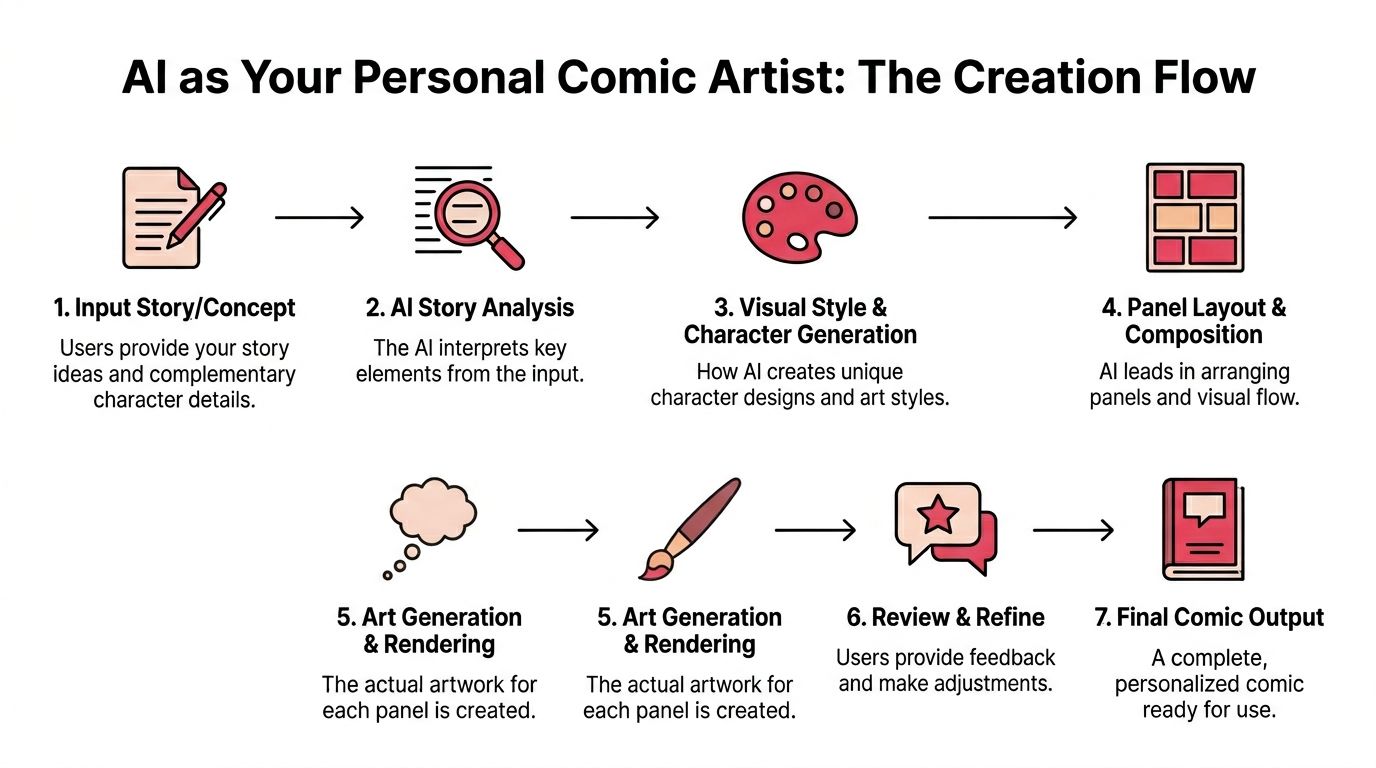 AI as Your Personal Comic Artist: The Creation Flow

1. Input Story/Concept
Users provide your story ideas and complementary character details.

2. AI Story Analysis
The AI interprets key elements from the input.

3. Visual Style & Character Generation
How AI creates unique character designs and art styles.

4. Panel Layout & Composition
AI leads in arranging panels and visual flow.

5. Art Generation & Rendering
The actual artwork for each panel is created.

5. Art Generation & Rendering
The actual artwork for each panel is created.

6. Review & Refine
Users provide feedback and make adjustments.

7. Final Comic Output
A complete, personalized comic ready for use.